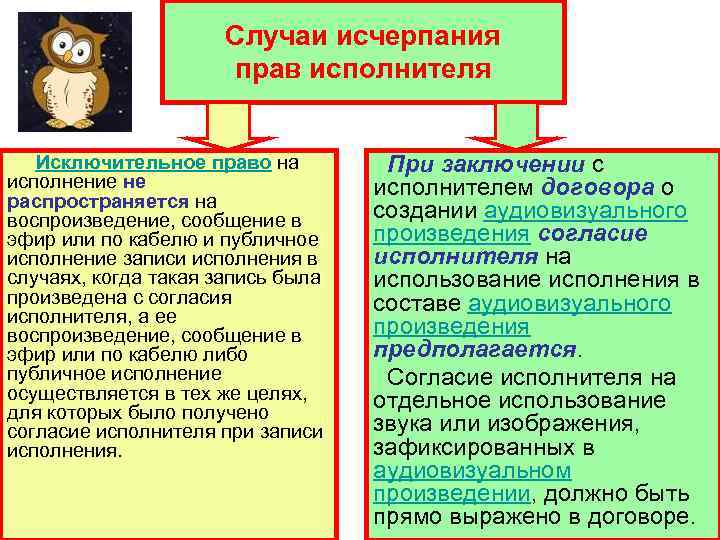 Случаи исчерпания прав исполнителя

Исключительное право на исполнение не распространяется на воспроизведение, сообщение в эфир или по кабелю и публичное исполнение записи исполнения в случаях, когда такая запись была произведена с согласия исполнителя, а ее воспроизведение, сообщение в эфир или по кабелю либо публичное исполнение осуществляется в тех же целях, для которых было получено согласие исполнителя при записи исполнения.

При заключении с исполнителем договора о создании аудиовизуального произведения согласие исполнителя на использование исполнения в составе аудиовизуального произведения предполагается.

Согласие исполнителя на отдельное использование звука или изображения, зафиксированных в аудиовизуальном произведении, должно быть прямо выражено в договоре.